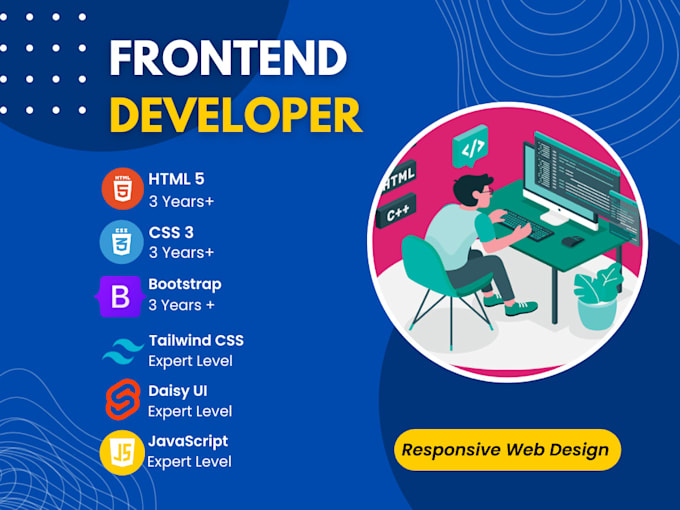 FRONTEND
DEVELOPER

HTML 5
3 Years+

CSS 3
3 Years+

Bootstrap
3 Years +

Tailwind CSS
Expert Level

Daisy UI
Expert Level

JavaScript
Expert Level

</>
HTML
C++

Responsive Web Design